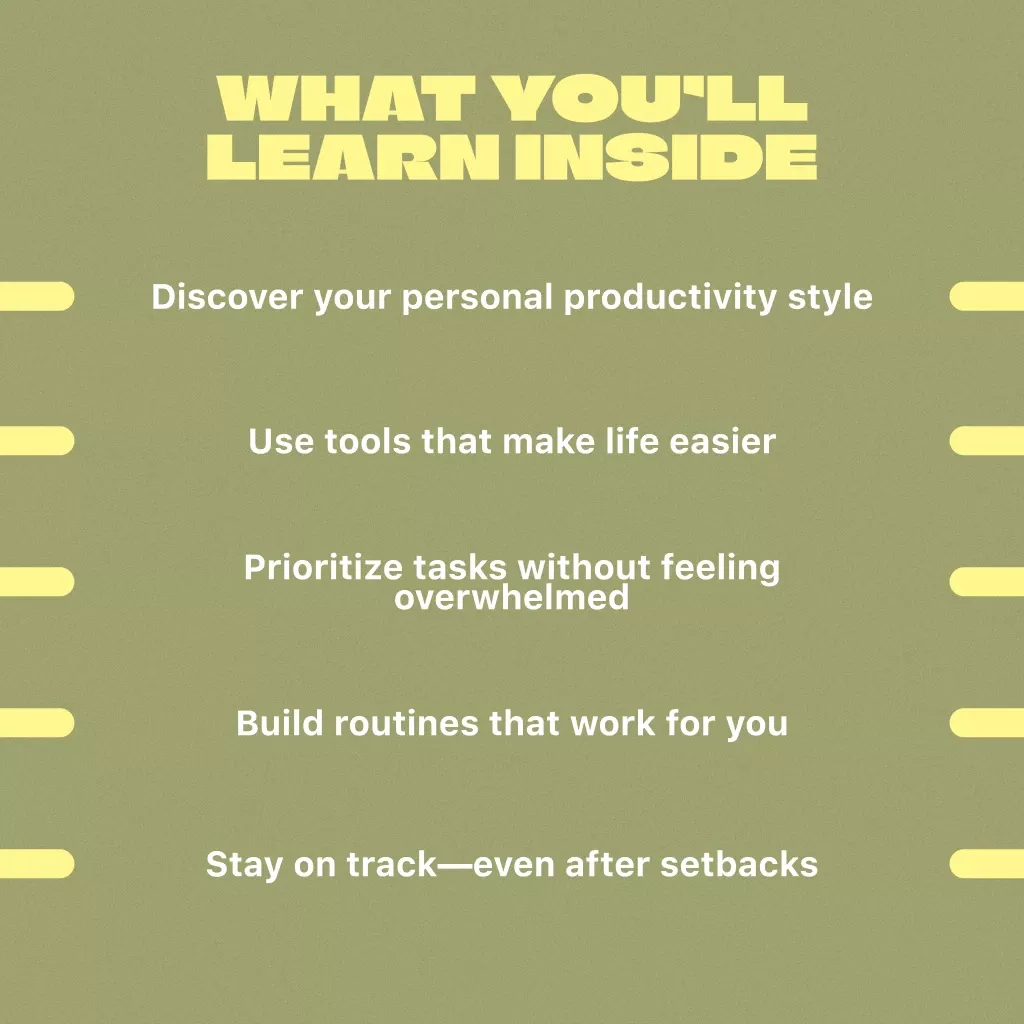 WHAT YOU'LL LEARN INSIDE

Discover your personal productivity style

Use tools that make life easier

Prioritize tasks without feeling overwhelmed

Build routines that work for you

Stay on track—even after setbacks